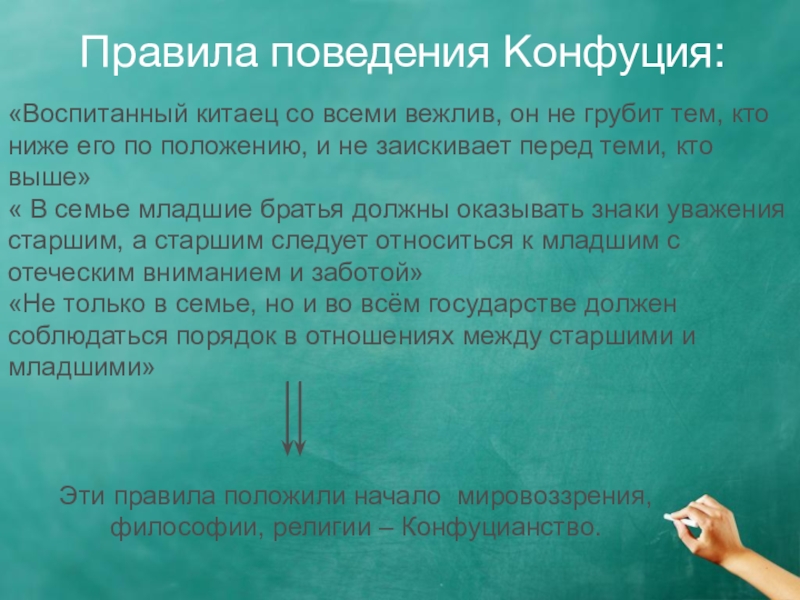 Правила поведения Конфуция:

«Воспитанный китаец со всеми вежлив, он не грубит тем, кто ниже его по положению, и не заискивает перед теми, кто выше»
« В семье младшие братья должны оказывать знаки уважения старшим, а старшим следует относиться к младшим с отеческим вниманием и заботой»
«Не только в семье, но и во всём государстве должен соблюдаться порядок в отношениях между старшими и младшими»

Эти правила положили начало мировоззрения, философии, религии – Конфуцианство.